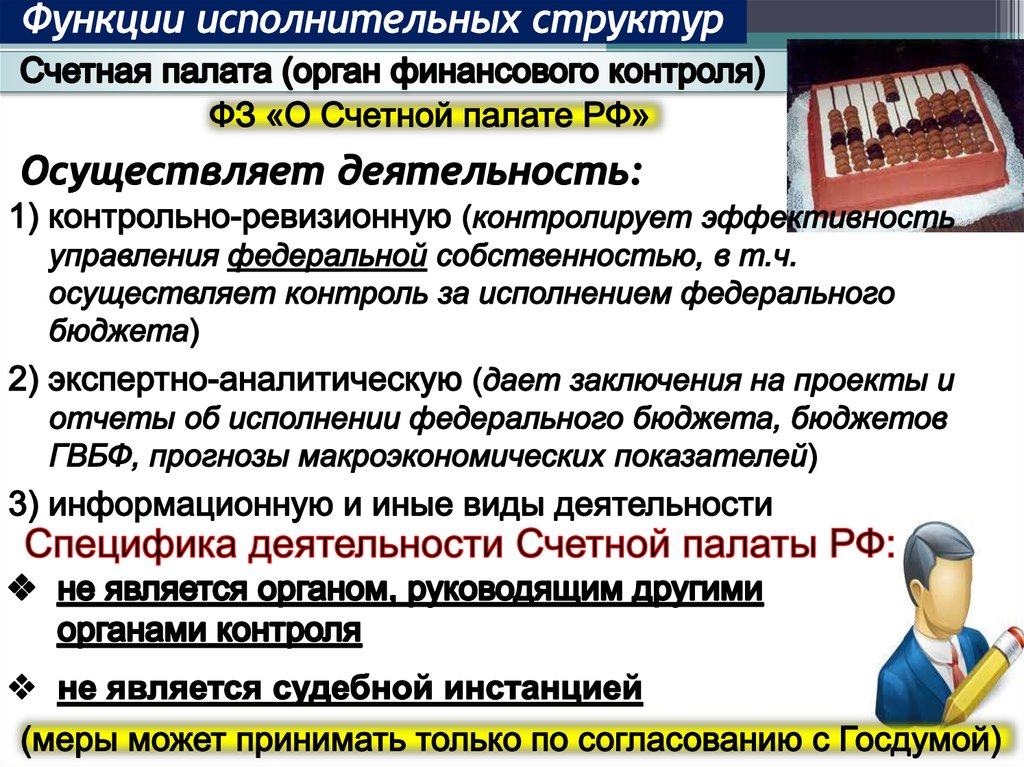 Функции исполнительных структур

Счетная палата (орган финансового контроля)

ФЗ «О Счетной палате РФ»

Осуществляет деятельность:

1) контрольно-ревизионную (контролирует эффективность управления федеральной собственностью, в т.ч. осуществляет контроль за исполнением федерального бюджета)

2) экспертно-аналитическую (дает заключения на проекты и отчеты об исполнении федерального бюджета, бюджетов ГВБФ, прогнозы макроэкономических показателей)

3) информационную и иные виды деятельности

Специфика деятельности Счетной палаты РФ:

❖ не является органом, руководящим другими органами контроля

❖ не является судебной инстанцией

(меры может принимать только по согласованию с Госдумой)